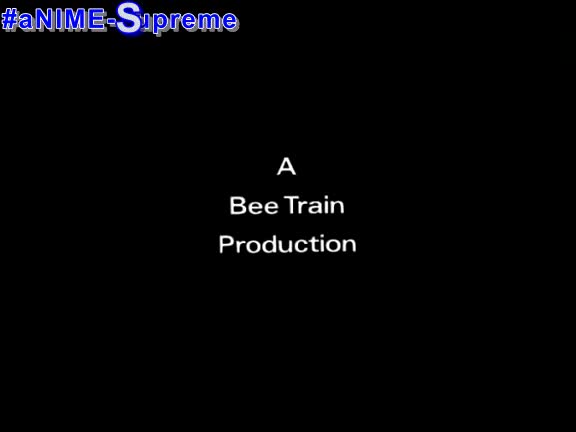 #aNIME-Supreme

A
Bee Train
Production